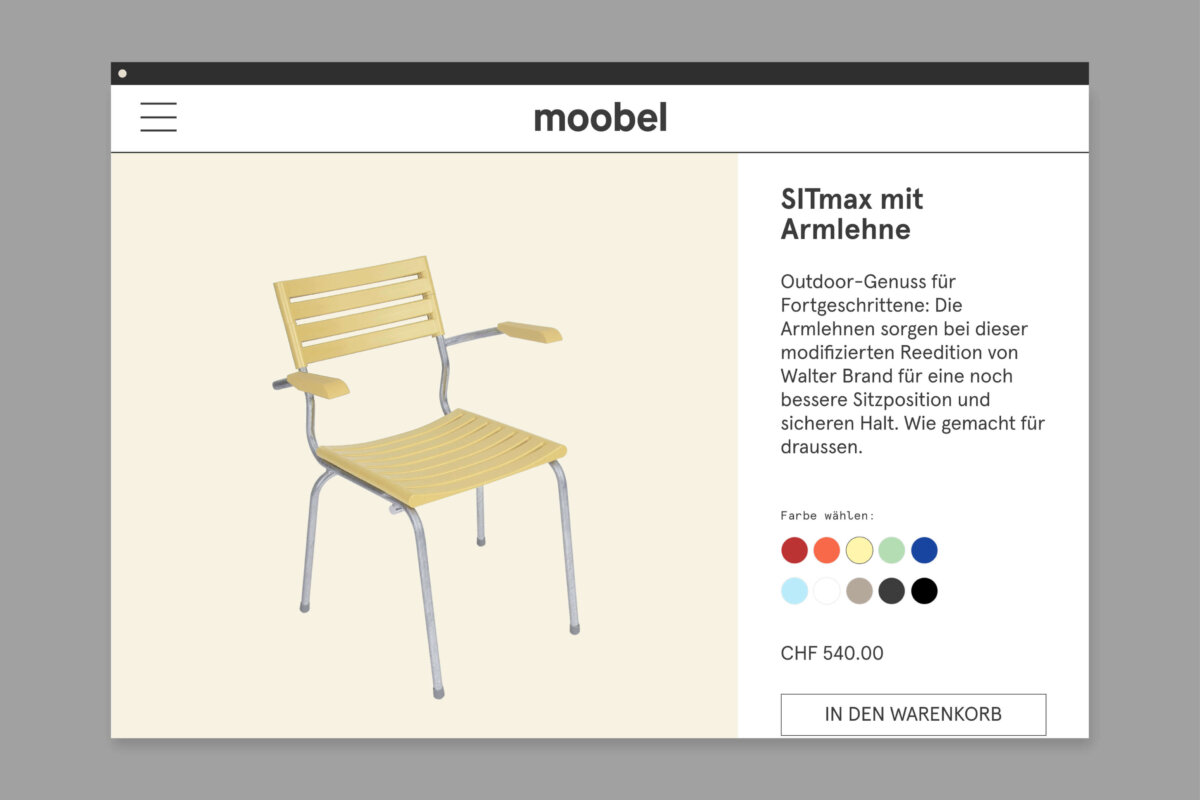 moobel

SITmax mit Armlehne

Outdoor-Genuss für Fortgeschrittene: Die Armlehnen sorgen bei dieser modifizierten Reedition von Walter Brand für eine noch bessere Sitzposition und sicheren Halt. Wie gemacht für draussen.

Farbe wählen:

CHF 540.00

IN DEN WARENKORB